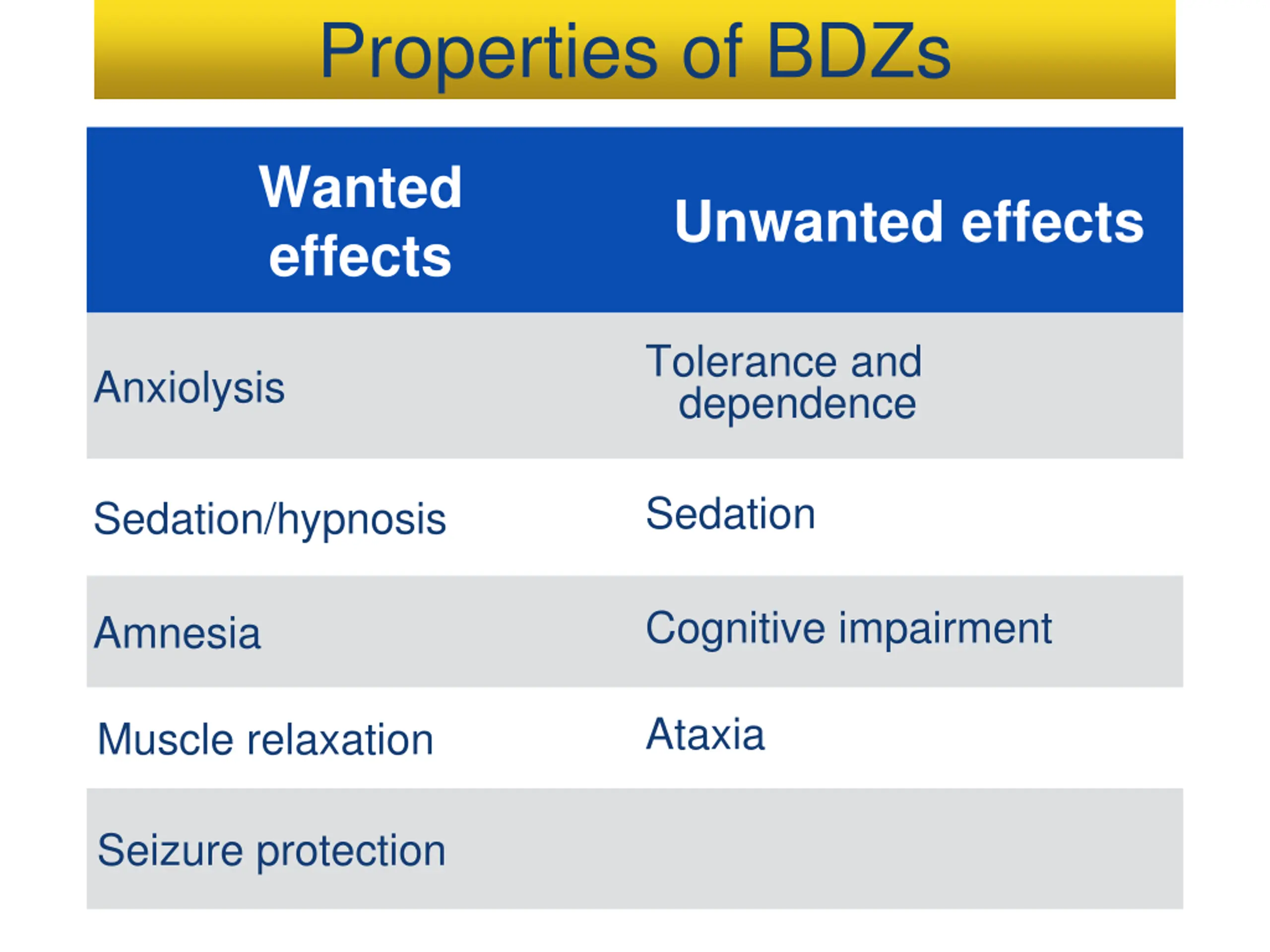 Properties of BDZs

| Wanted effects | Unwanted effects |
|---|---|
| Anxiolysis | Tolerance and dependence |
| Sedation/hypnosis | Sedation |
| Amnesia | Cognitive impairment |
| Muscle relaxation | Ataxia |
| Seizure protection | |